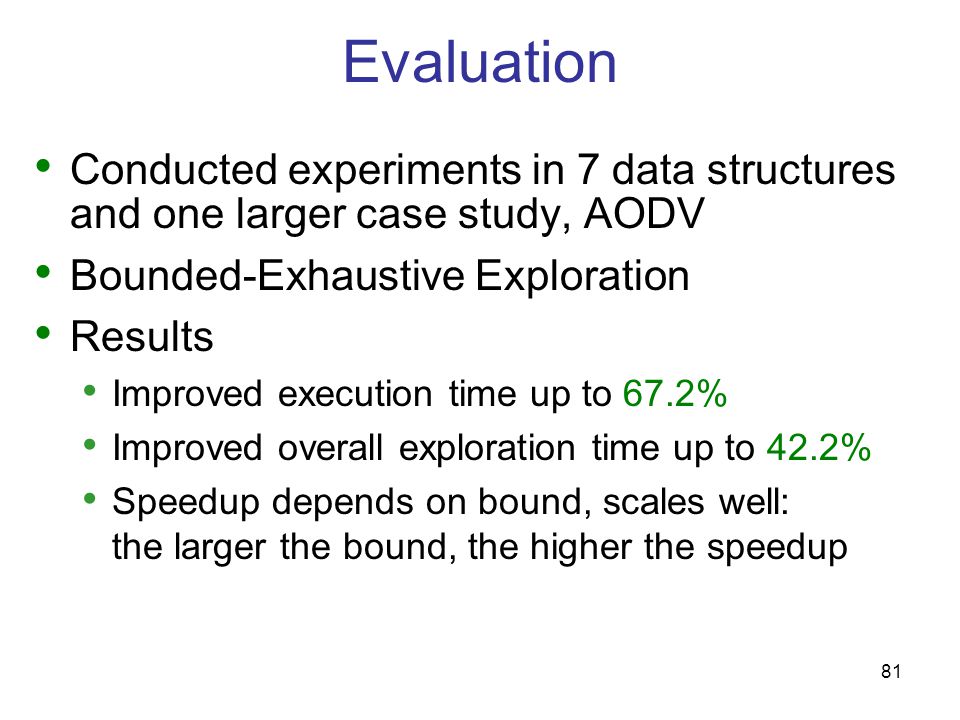 Evaluation

• Conducted experiments in 7 data structures and one larger case study, AODV
• Bounded-Exhaustive Exploration
• Results
  • Improved execution time up to 67.2%
  • Improved overall exploration time up to 42.2%
  • Speedup depends on bound, scales well: the larger the bound, the higher the speedup

81